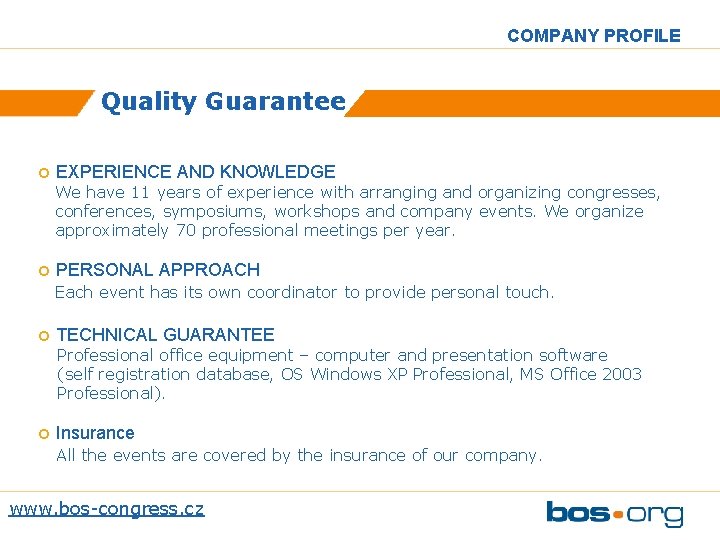 COMPANY PROFILE

Quality Guarantee

EXPERIENCE AND KNOWLEDGE
We have 11 years of experience with arranging and organizing congresses, conferences, symposiums, workshops and company events. We organize approximately 70 professional meetings per year.

PERSONAL APPROACH
Each event has its own coordinator to provide personal touch.

TECHNICAL GUARANTEE
Professional office equipment – computer and presentation software (self registration database, OS Windows XP Professional, MS Office 2003 Professional).

Insurance
All the events are covered by the insurance of our company.

www.bos-congress.cz

bos•org